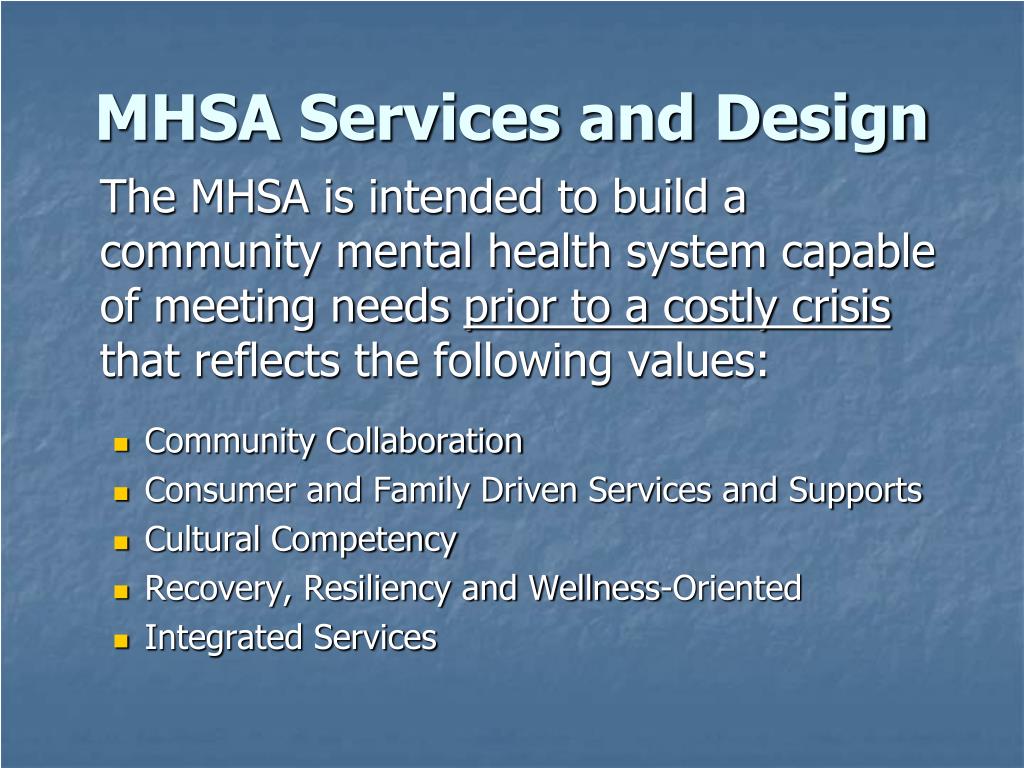 MHSA Services and Design

The MHSA is intended to build a community mental health system capable of meeting needs prior to a costly crisis that reflects the following values:

- Community Collaboration
- Consumer and Family Driven Services and Supports
- Cultural Competency
- Recovery, Resiliency and Wellness-Oriented
- Integrated Services